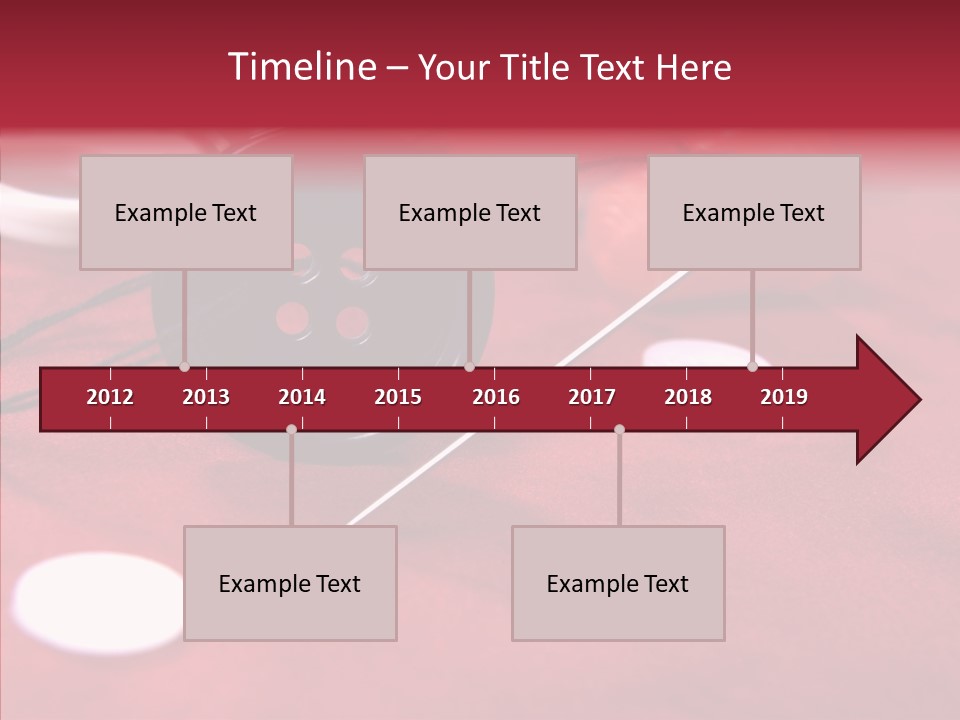 Timeline – Your Title Text Here

Example Text

Example Text

Example Text

2012 2013 2014 2015 2016 2017 2018 2019

Example Text

Example Text